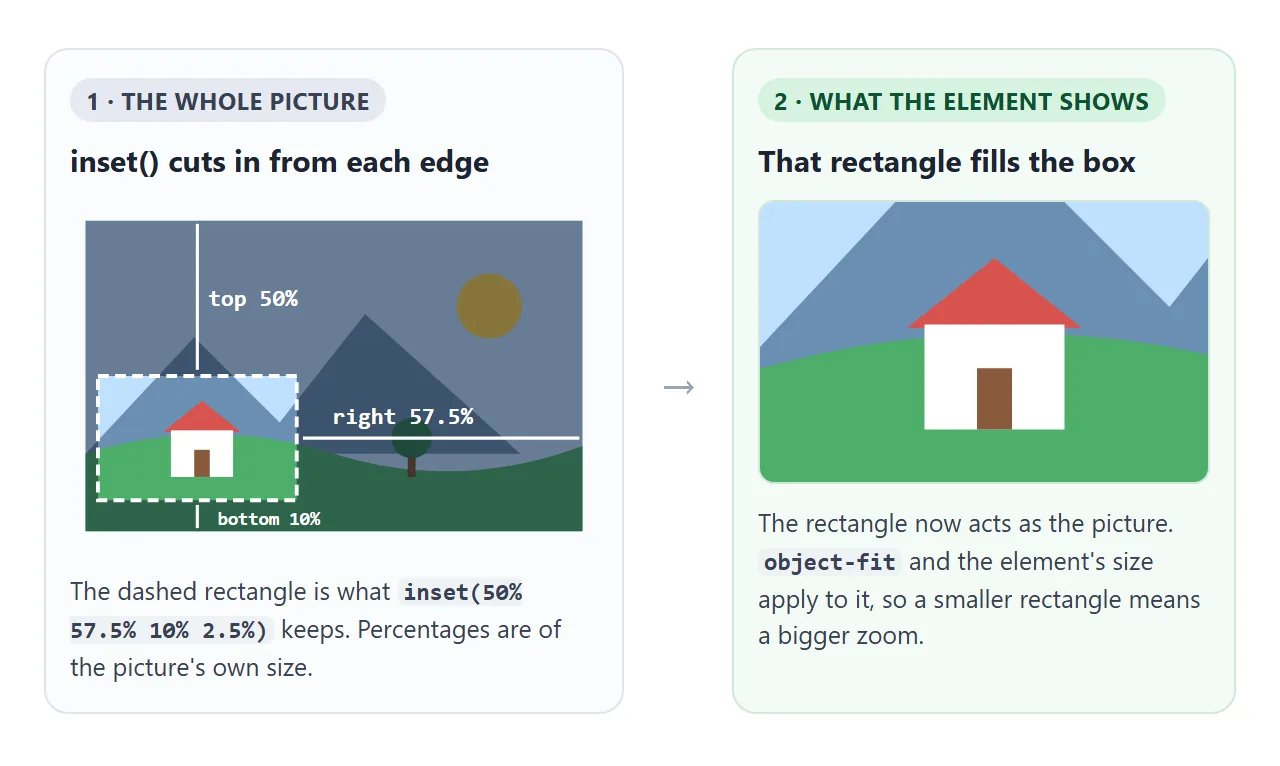 1 · THE WHOLE PICTURE

inset() cuts in from each edge

top 50%

right 57.5%

bottom 10%

The dashed rectangle is what inset(50% 57.5% 10% 2.5%) keeps. Percentages are of the picture's own size.

→

2 · WHAT THE ELEMENT SHOWS

That rectangle fills the box

The rectangle now acts as the picture. object-fit and the element's size apply to it, so a smaller rectangle means a bigger zoom.